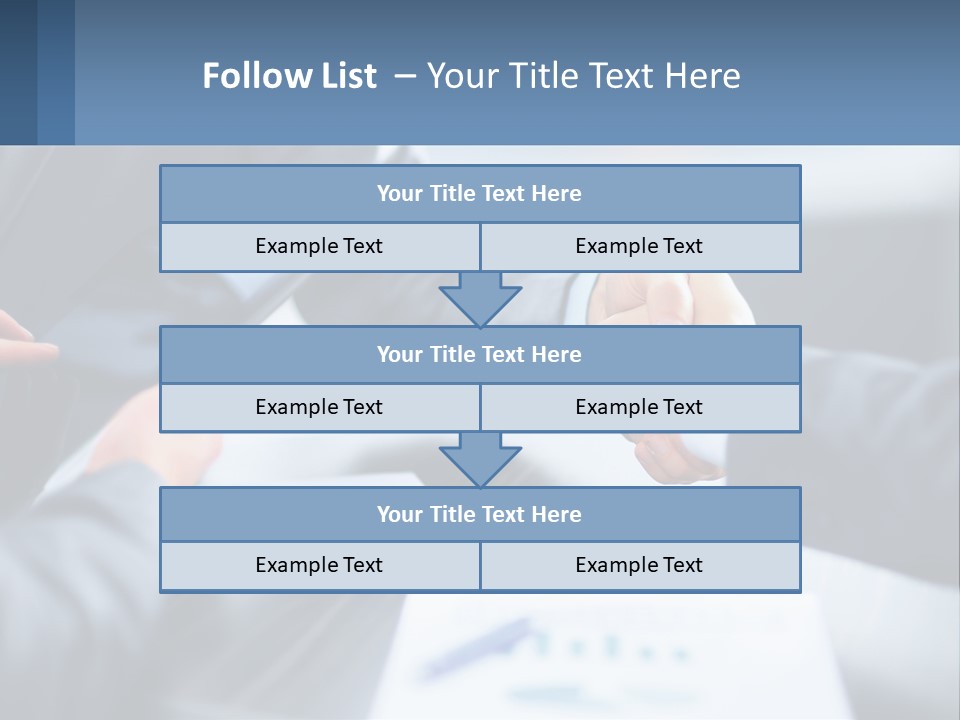 Follow List – Your Title Text Here

Your Title Text Here

Example Text

Example Text

Your Title Text Here

Example Text

Example Text

Your Title Text Here

Example Text

Example Text